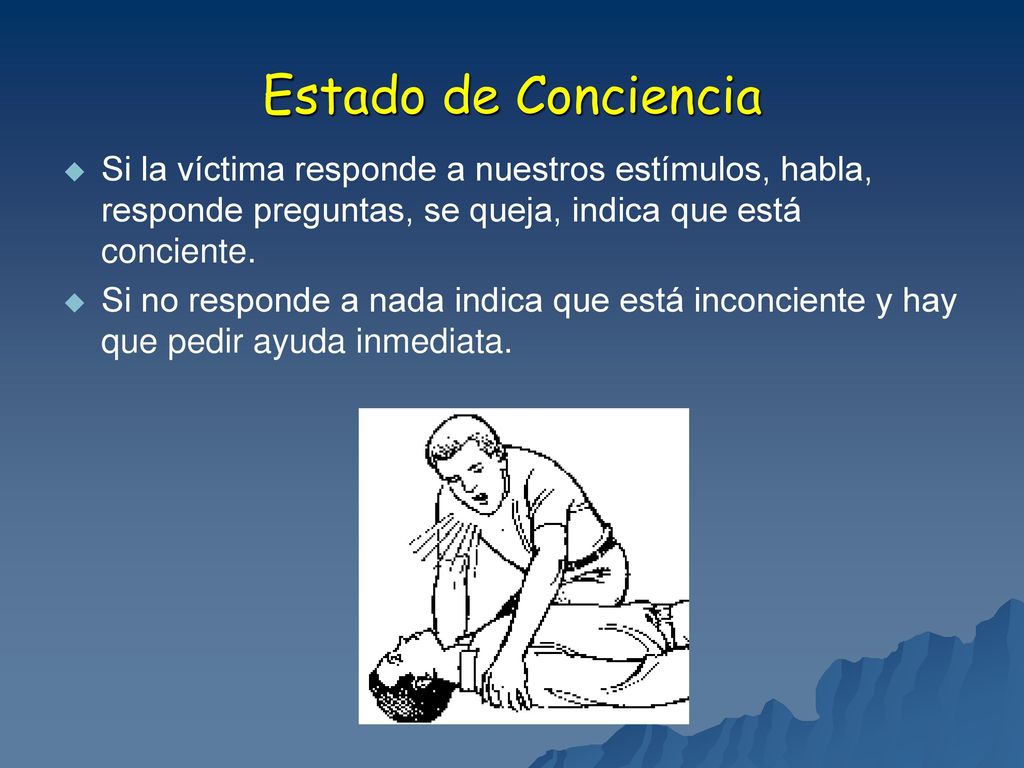 Estado de Conciencia

Si la víctima responde a nuestros estímulos, habla, responde preguntas, se queja, indica que está conciente.

Si no responde a nada indica que está inconciente y hay que pedir ayuda inmediata.